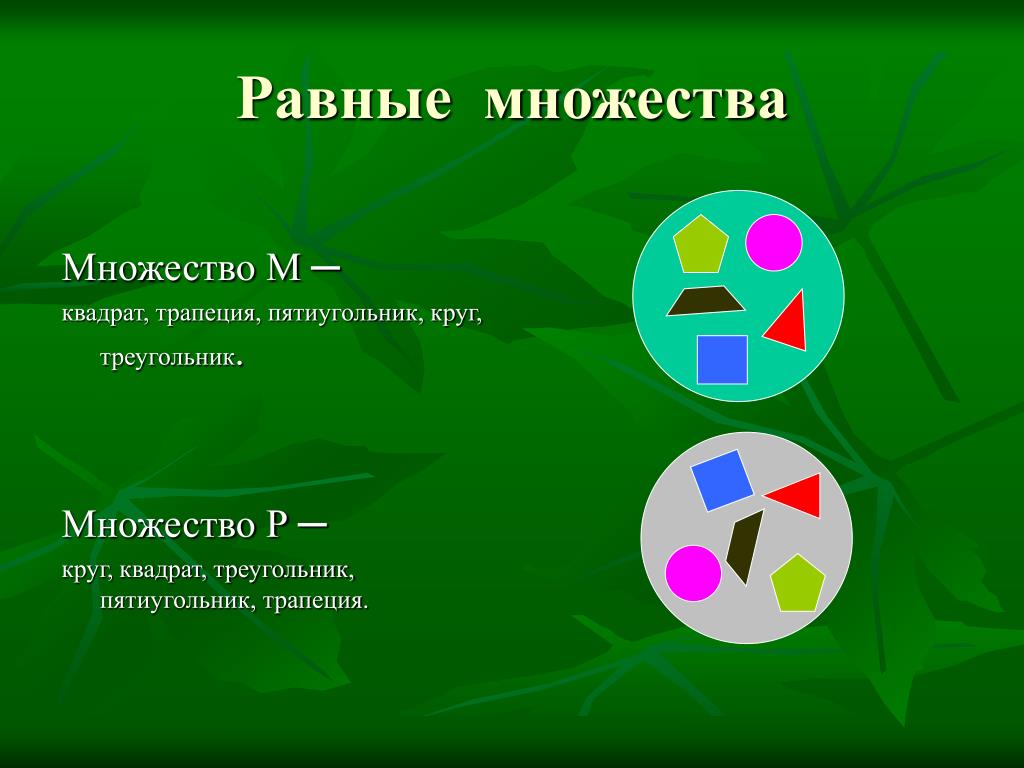 Равные множества

Множество М –
квадрат, трапеция, пятиугольник, круг, треугольник.

Множество Р –
круг, квадрат, треугольник, пятиугольник, трапеция.